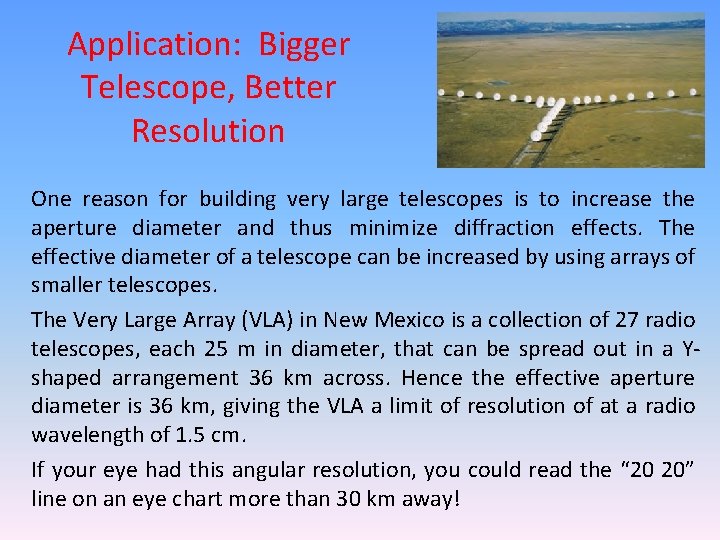 Application: Bigger Telescope, Better Resolution

One reason for building very large telescopes is to increase the aperture diameter and thus minimize diffraction effects. The effective diameter of a telescope can be increased by using arrays of smaller telescopes.

The Very Large Array (VLA) in New Mexico is a collection of 27 radio telescopes, each 25 m in diameter, that can be spread out in a Y-shaped arrangement 36 km across. Hence the effective aperture diameter is 36 km, giving the VLA a limit of resolution of at a radio wavelength of 1.5 cm.

If your eye had this angular resolution, you could read the “20 20” line on an eye chart more than 30 km away!